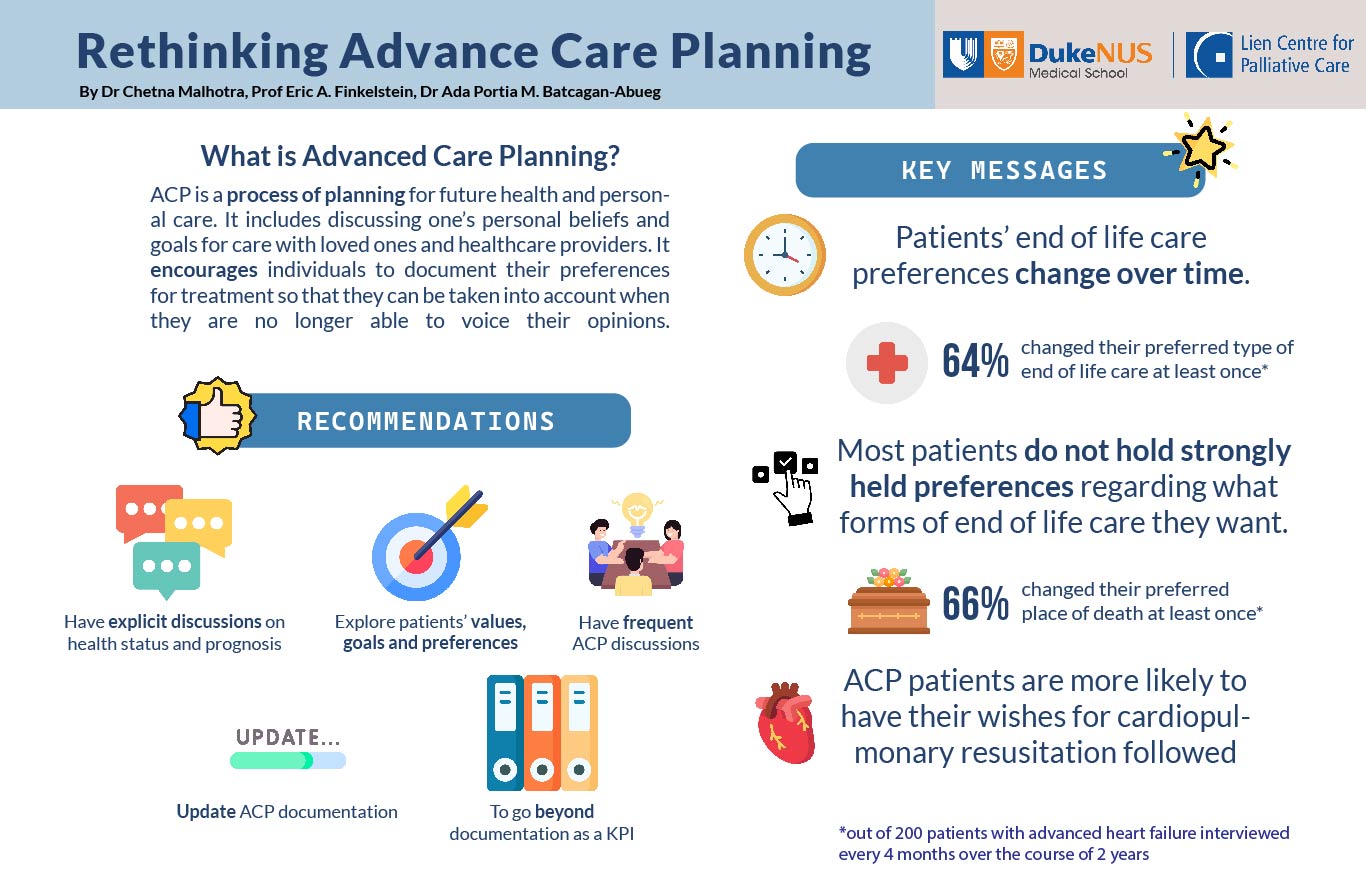 Rethinking Advance Care Planning

By Dr Chetna Malhotra, Prof Eric A. Finkelstein, Dr Ada Portia M. Batcagan-Abueg

DukeNUS Medical School

Lien Centre for Palliative Care

What is Advanced Care Planning?

ACP is a process of planning for future health and personal care. It includes discussing one's personal beliefs and goals for care with loved ones and healthcare providers. It encourages individuals to document their preferences for treatment so that they can be taken into account when they are no longer able to voice their opinions.

RECOMMENDATIONS

Have explicit discussions on health status and prognosis

Explore patients' values, goals and preferences

Have frequent ACP discussions

UPDATE...

Update ACP documentation

To go beyond documentation as a KPI

KEY MESSAGES

Patients' end of life care preferences change over time.

64% changed their preferred type of end of life care at least once*

Most patients do not hold strongly held preferences regarding what forms of end of life care they want.

66% changed their preferred place of death at least once*

ACP patients are more likely to have their wishes for cardiopulmonary resusitation followed

*out of 200 patients with advanced heart failure interviewed every 4 months over the course of 2 years